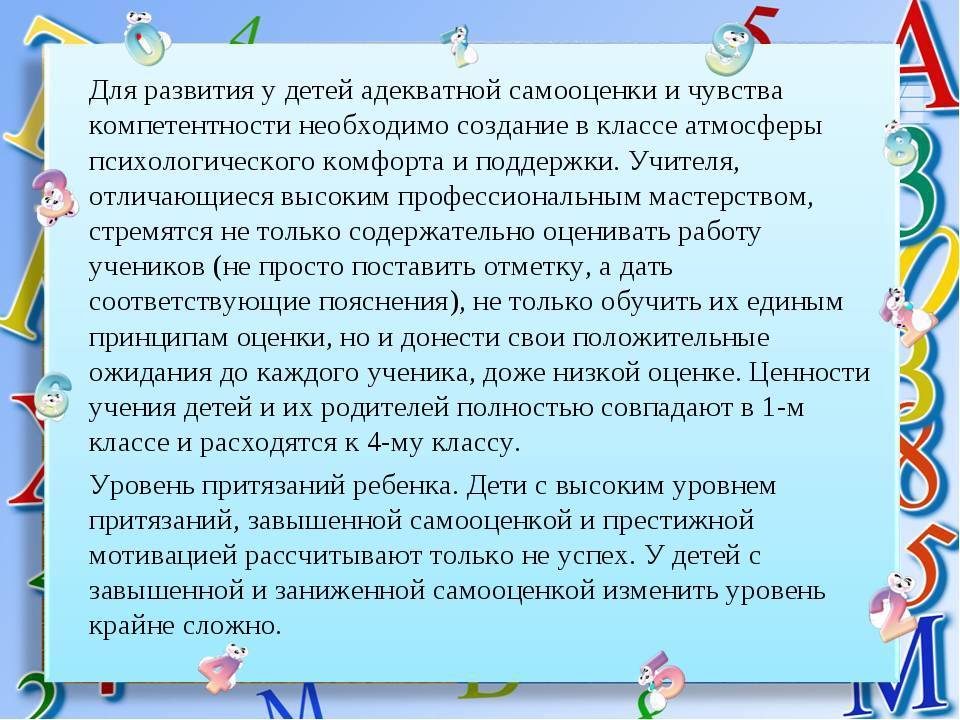 Для развития у детей адекватной самооценки и чувства компетентности необходимо создание в классе атмосферы психологического комфорта и поддержки. Учителя, отличающиеся высоким профессиональным мастерством, стремятся не только содержательно оценивать работу учеников (не просто поставить отметку, а дать соответствующие пояснения), не только обучить их единым принципам оценки, но и донести свои положительные ожидания до каждого ученика, доже низкой оценке. Ценности учения детей и их родителей полностью совпадают в 1-м классе и расходятся к 4-му классу.

Уровень притязаний ребенка. Дети с высоким уровнем притязаний, завышенной самооценкой и престижной мотивацией рассчитывают только не успех. У детей с завышенной и заниженной самооценкой изменить уровень крайне сложно.